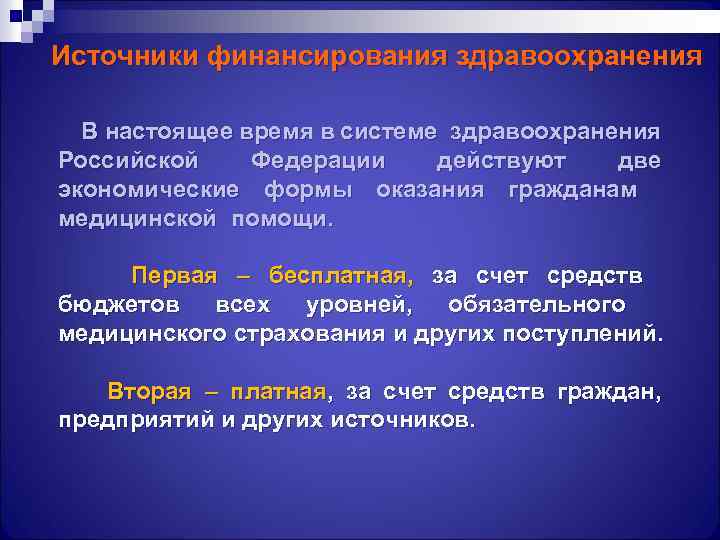 Источники финансирования здравоохранения

В настоящее время в системе здравоохранения Российской Федерации действуют две экономические формы оказания гражданам медицинской помощи.

Первая – бесплатная, за счет средств бюджетов всех уровней, обязательного медицинского страхования и других поступлений.

Вторая – платная, за счет средств граждан, предприятий и других источников.